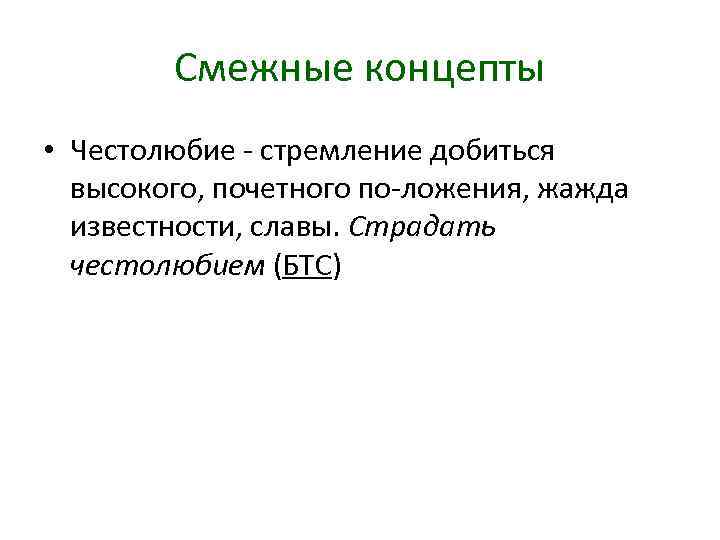 Смежные концепты

• Честолюбие - стремление добиться высокого, почетного по-ложения, жажда известности, славы. Страдать честолюбием (БТС)